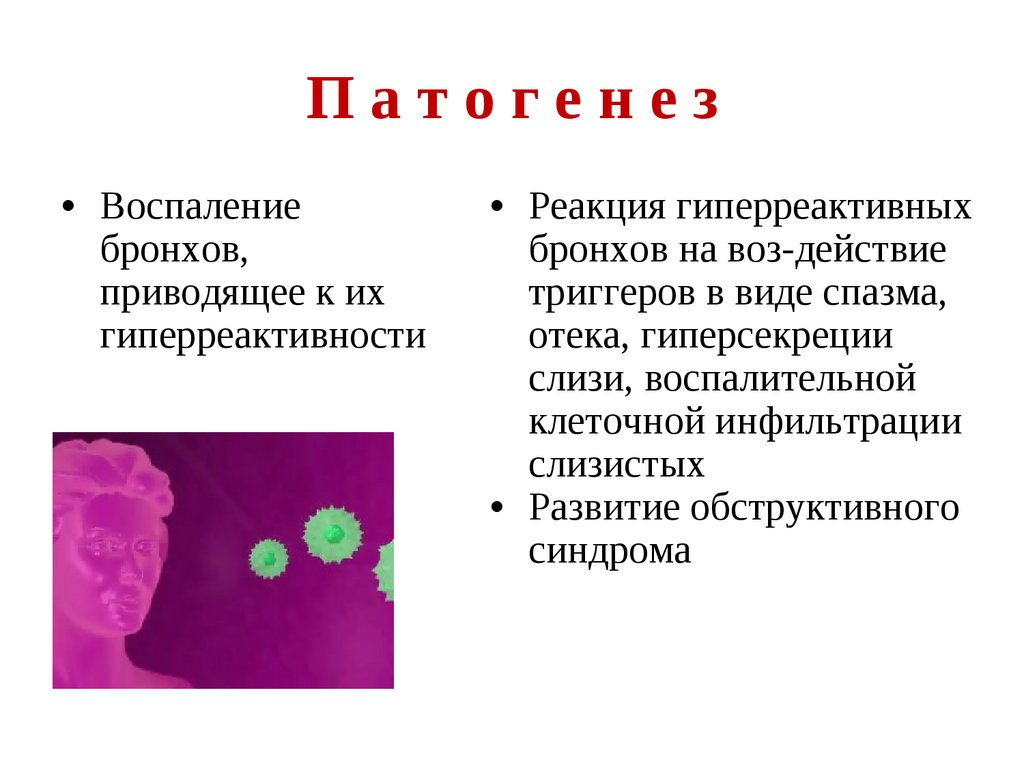 П а т о г е н е з

• Воспаление бронхов, приводящее к их гиперреактивности

• Реакция гиперреактивных бронхов на воз-действие триггеров в виде спазма, отека, гиперсекреции слизи, воспалительной клеточной инфильтрации слизистых
• Развитие обструктивного синдрома